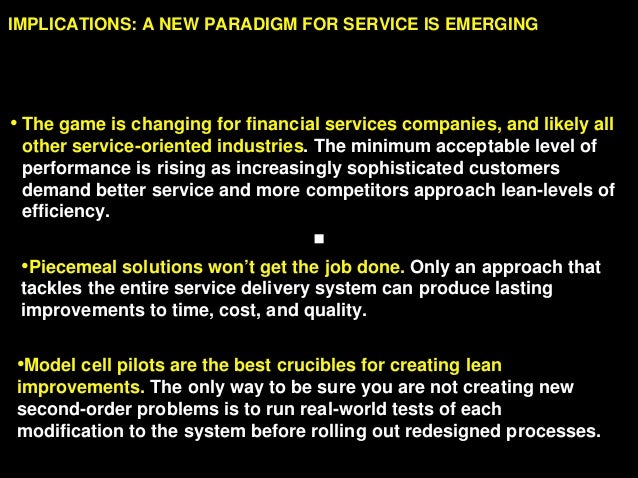 IMPLICATIONS: A NEW PARADIGM FOR SERVICE IS EMERGING

• The game is changing for financial services companies, and likely all other service-oriented industries. The minimum acceptable level of performance is rising as increasingly sophisticated customers demand better service and more competitors approach lean-levels of efficiency.

▪

•Piecemeal solutions won't get the job done. Only an approach that tackles the entire service delivery system can produce lasting improvements to time, cost, and quality.

•Model cell pilots are the best crucibles for creating lean improvements. The only way to be sure you are not creating new second-order problems is to run real-world tests of each modification to the system before rolling out redesigned processes.